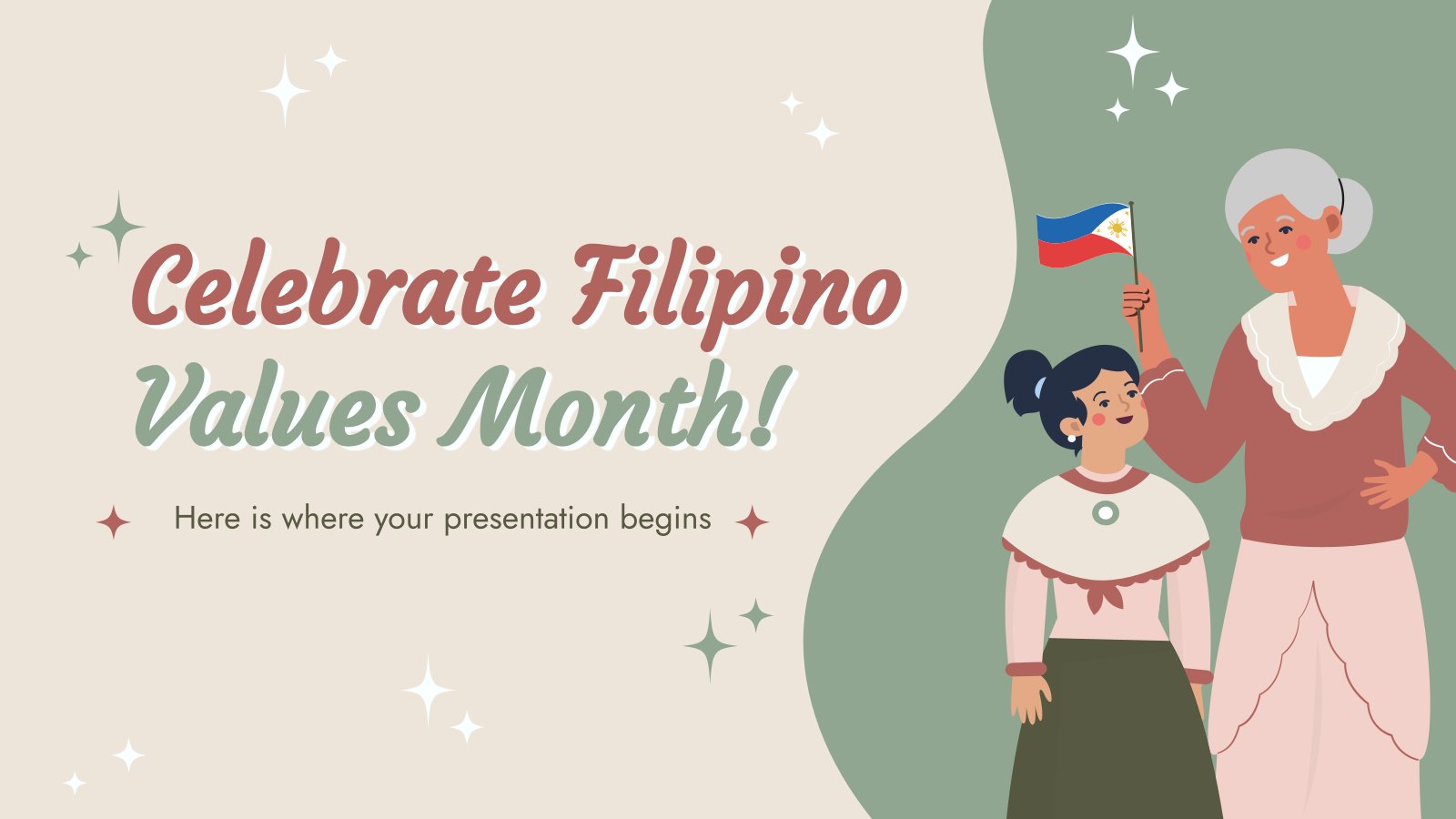 Celebrate Filipino Values Month!

Here is where your presentation begins